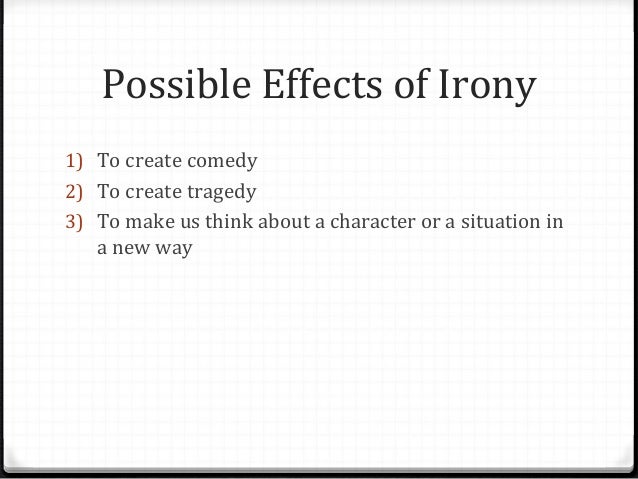 Possible Effects of Irony

1) To create comedy
2) To create tragedy
3) To make us think about a character or a situation in a new way